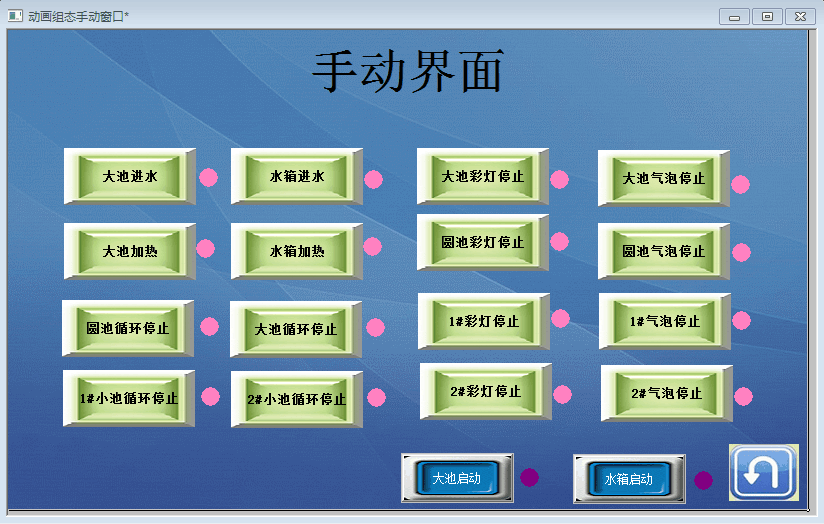 动画组态手动窗口*

手动界面

大池进水

水箱进水

大池彩灯停止

大池气泡停止

大池加热

水箱加热

圆池彩灯停止

圆池气泡停止

圆池循环停止

大池循环停止

1#彩灯停止

1#气泡停止

1#小池循环停止

2#小池循环停止

2#彩灯停止

2#气泡停止

大池启动

水箱启动